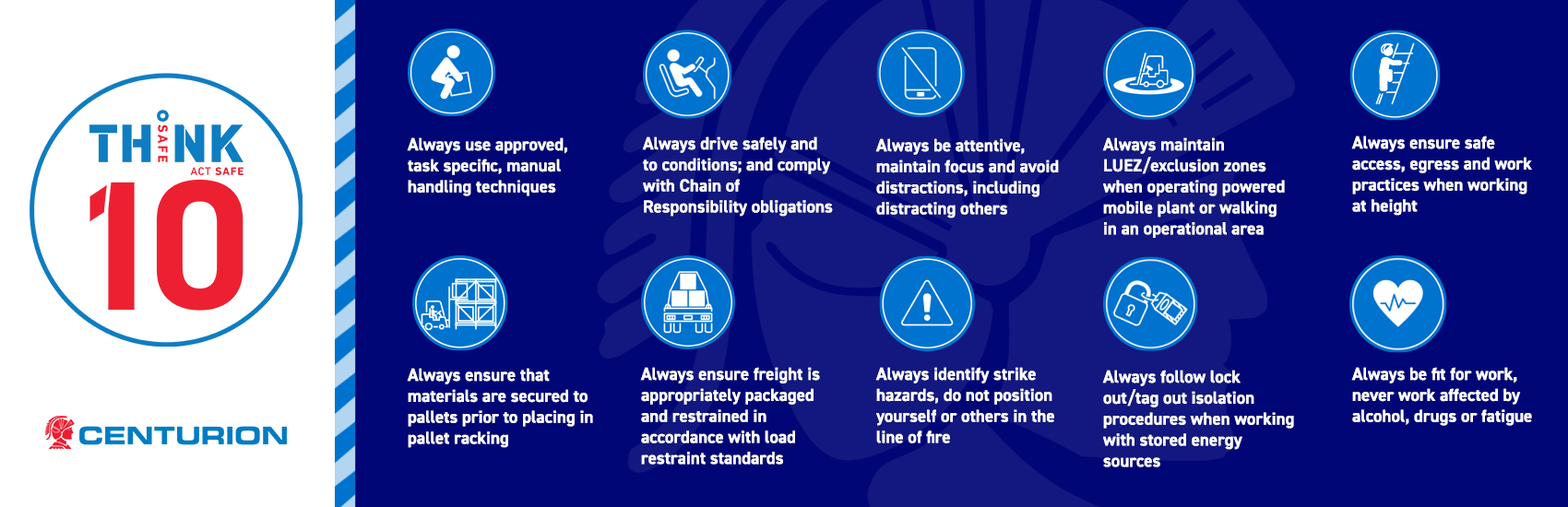 THINK SAFE ACT SAFE
10

CENTURION

Always use approved, task specific, manual handling techniques

Always drive safely and to conditions; and comply with Chain of Responsibility obligations

Always be attentive, maintain focus and avoid distractions, including distracting others

Always maintain LUEZ/exclusion zones when operating powered mobile plant or walking in an operational area

Always ensure safe access, egress and work practices when working at height

Always ensure that materials are secured to pallets prior to placing in pallet racking

Always ensure freight is appropriately packaged and restrained in accordance with load restraint standards

Always identify strike hazards, do not position yourself or others in the line of fire

Always follow lock out/tag out isolation procedures when working with stored energy sources

Always be fit for work, never work affected by alcohol, drugs or fatigue